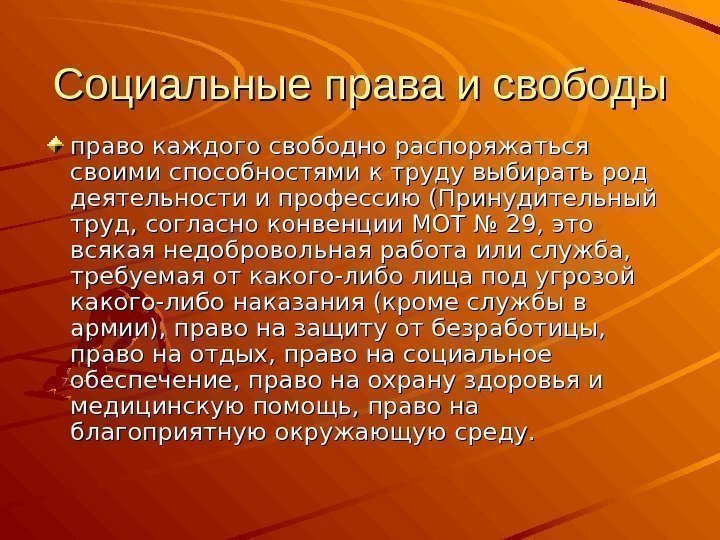 Социальные права и свободы

право каждого свободно распоряжаться своими способностями к труду выбирать род деятельности и профессию (Принудительный труд, согласно конвенции МОТ № 29, это всякая недобровольная работа или служба, требуемая от какого-либо лица под угрозой какого-либо наказания (кроме службы в армии), право на защиту от безработицы, право на отдых, право на социальное обеспечение, право на охрану здоровья и медицинскую помощь, право на благоприятную окружающую среду.